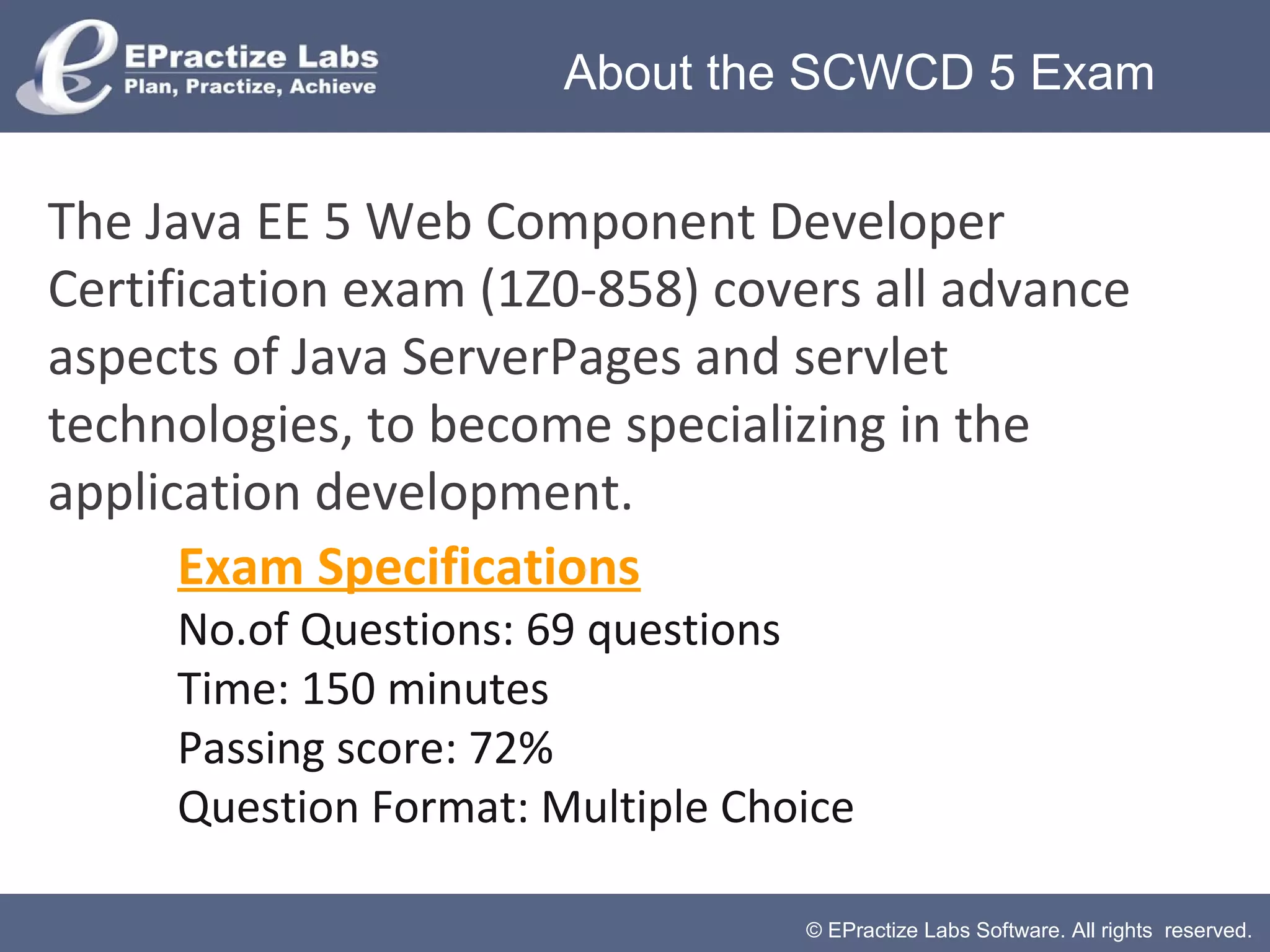 EPractize Labs
Plan, Practize, Achieve

About the SCWCD 5 Exam

The Java EE 5 Web Component Developer Certification exam (1Z0-858) covers all advance aspects of Java ServerPages and servlet technologies, to become specializing in the application development.

Exam Specifications
No.of Questions: 69 questions
Time: 150 minutes
Passing score: 72%
Question Format: Multiple Choice

© EPractize Labs Software. All rights reserved.